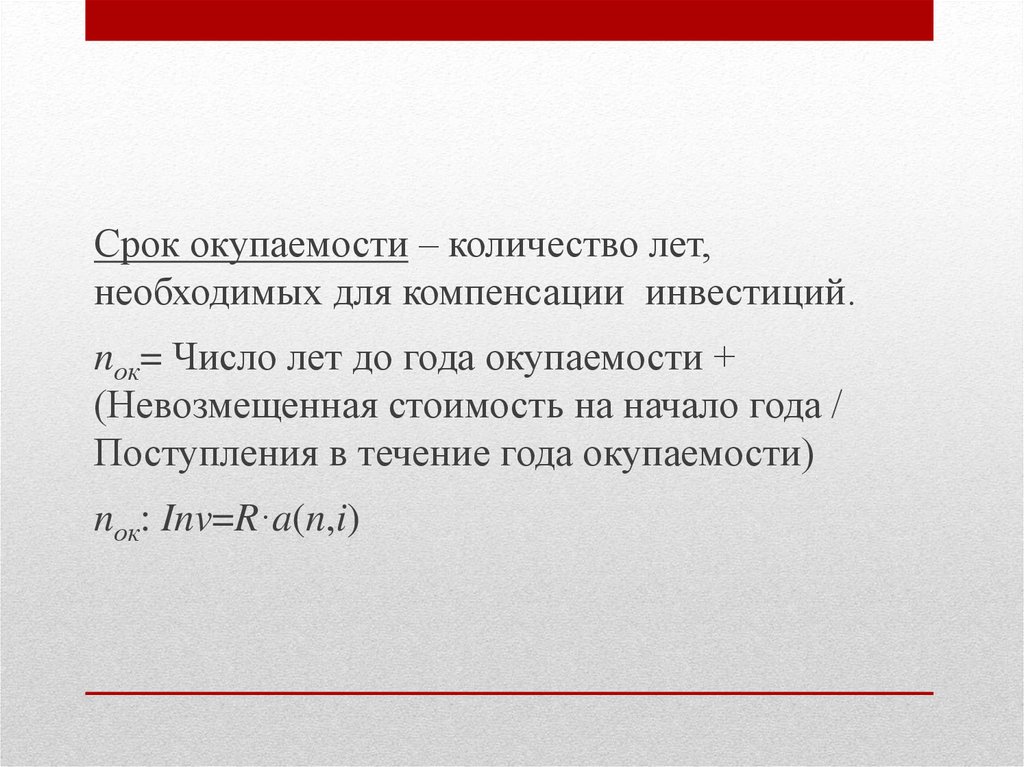 Срок окупаемости – количество лет, необходимых для компенсации инвестиций.

$n_{ок}$= Число лет до года окупаемости + (Невозмещенная стоимость на начало года / Поступления в течение года окупаемости)

$n_{ок}$: $Inv=R \cdot a(n,i)$